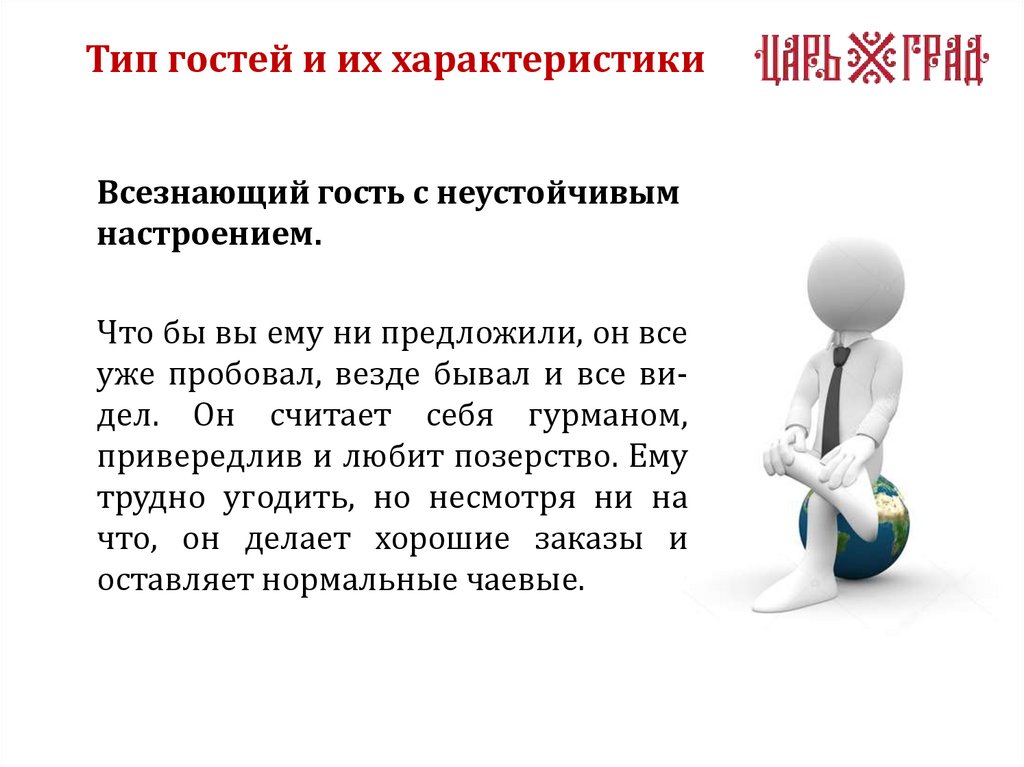 Тип гостей и их характеристики

ЦАРЬ ГРАД

Всезнающий гость с неустойчивым настроением.

Что бы вы ему ни предложили, он все уже пробовал, везде бывал и все видел. Он считает себя гурманом, привередлив и любит позерство. Ему трудно угодить, но несмотря ни на что, он делает хорошие заказы и оставляет нормальные чаевые.